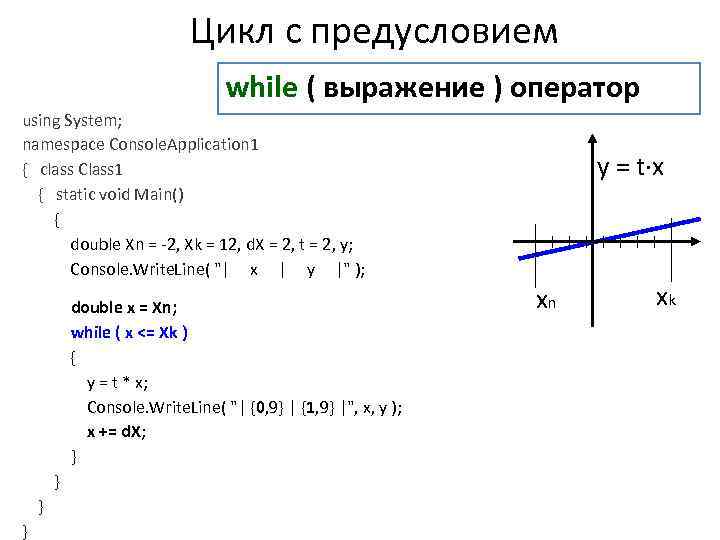 Цикл с предусловием

while ( выражение ) оператор

using System;
namespace ConsoleApplication1
{ class Class1
{ static void Main()
{
double Xn = -2, Xk = 12, dX = 2, t = 2, y;
Console.WriteLine( "| x | y |" );

double x = Xn;
while ( x <= Xk )
{
y = t * x;
Console.WriteLine( "| {0,9} | {1,9} |", x, y );
x += dX;
}
}
}
}

y = t·x

Xn

Xk